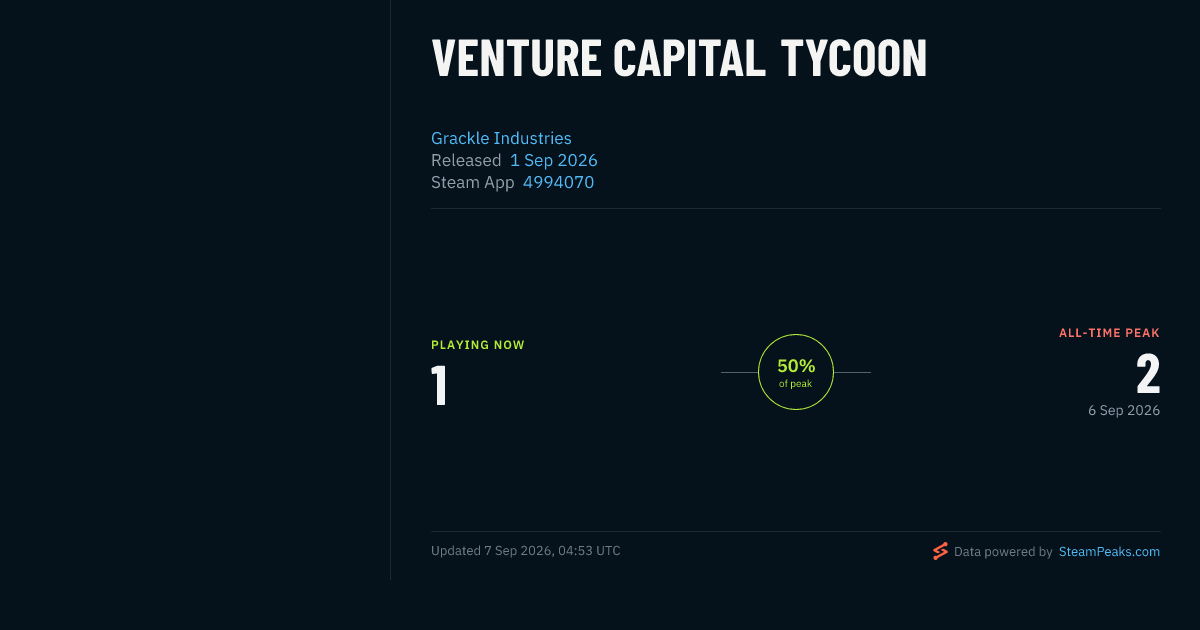 VENTURE CAPITAL TYCOON

Grackle Industries
Released 1 Sep 2026
Steam App 4994070

PLAYING NOW
1

50%
of peak

ALL-TIME PEAK
2
6 Sep 2026

Updated 7 Sep 2026, 04:53 UTC

Data powered by SteamPeaks.com